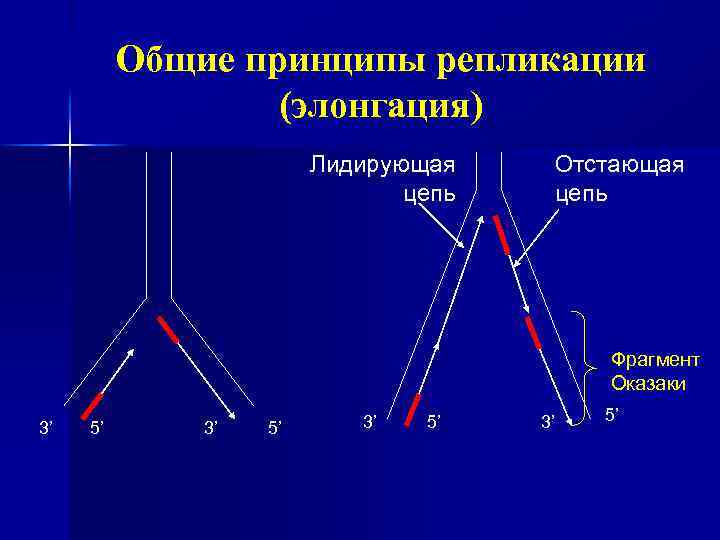 Общие принципы репликации (элонгация)

Лидирующая цепь

Отстающая цепь

Фрагмент Оказаки

3' 5' 3' 5'

3' 5' 3' 5'